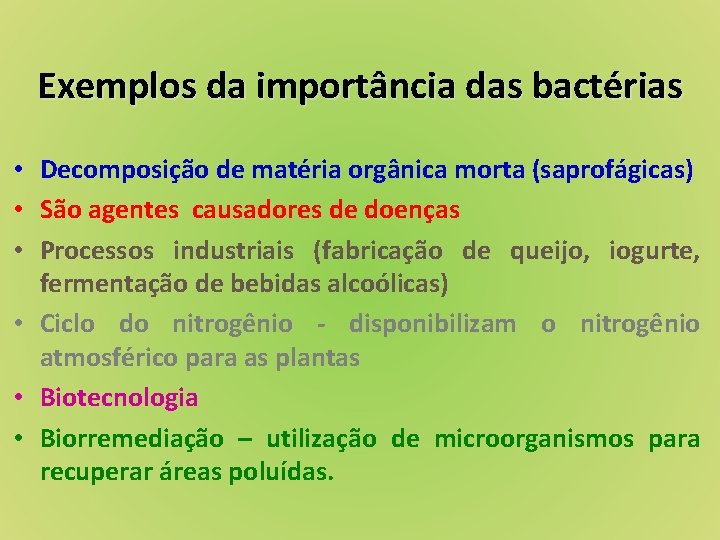 Exemplos da importância das bactérias

• Decomposição de matéria orgânica morta (saprofágicas)
• São agentes causadores de doenças
• Processos industriais (fabricação de queijo, iogurte, fermentação de bebidas alcoólicas)
• Ciclo do nitrogênio - disponibilizam o nitrogênio atmosférico para as plantas
• Biotecnologia
• Biorremediação – utilização de microorganismos para recuperar áreas poluídas.